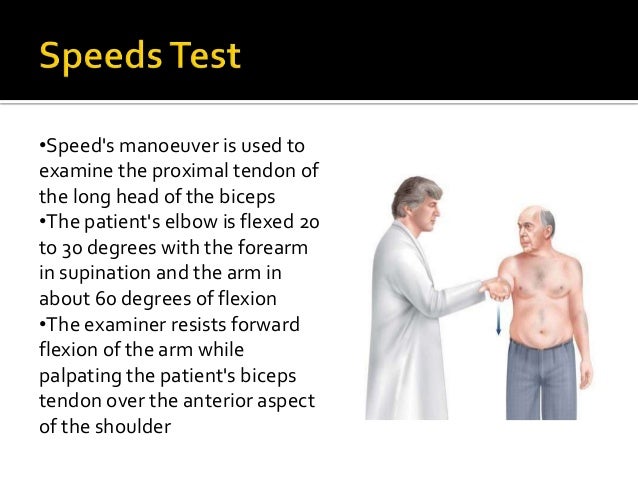 Speeds Test

•Speed's manoeuver is used to examine the proximal tendon of the long head of the biceps
•The patient's elbow is flexed 20 to 30 degrees with the forearm in supination and the arm in about 60 degrees of flexion
•The examiner resists forward flexion of the arm while palpating the patient's biceps tendon over the anterior aspect of the shoulder